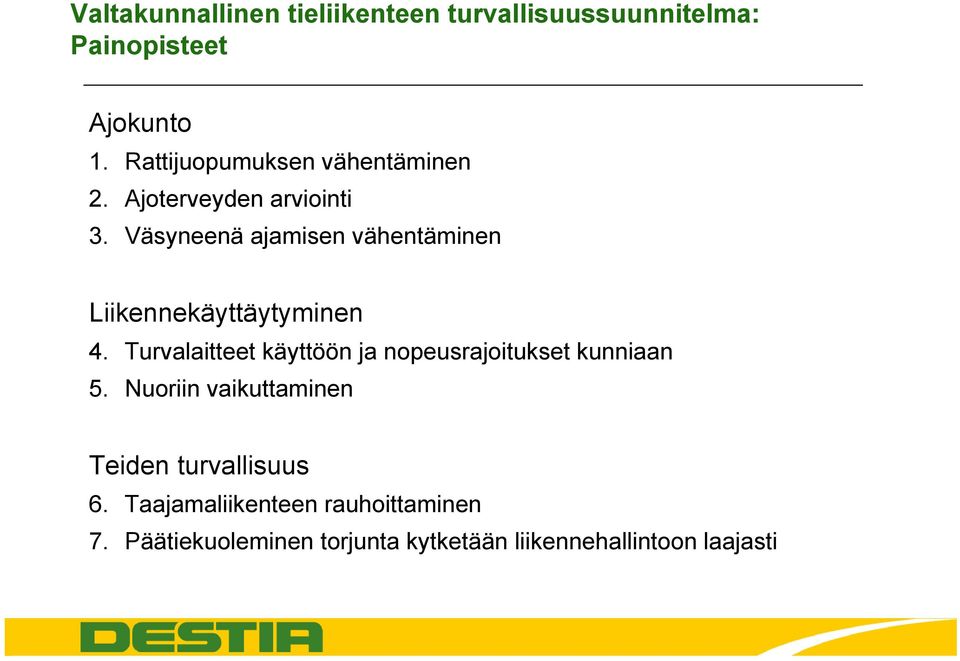 Valtakunnallinen tieliikenteen turvallisuussuunnitelma: Painopisteet

Ajokunto
1. Rattijuopumuksen vähentäminen
2. Ajoterveyden arviointi
3. Väsyneenä ajamisen vähentäminen

Liikennekäyttäytyminen
4. Turvalaitteet käyttöön ja nopeusrajoitukset kunniaan
5. Nuoriin vaikuttaminen

Teiden turvallisuus
6. Taajamaliikenteen rauhoittaminen
7. Päätiekuoleminen torjunta kytketään liikennehallintoon laajasti

DESTIA